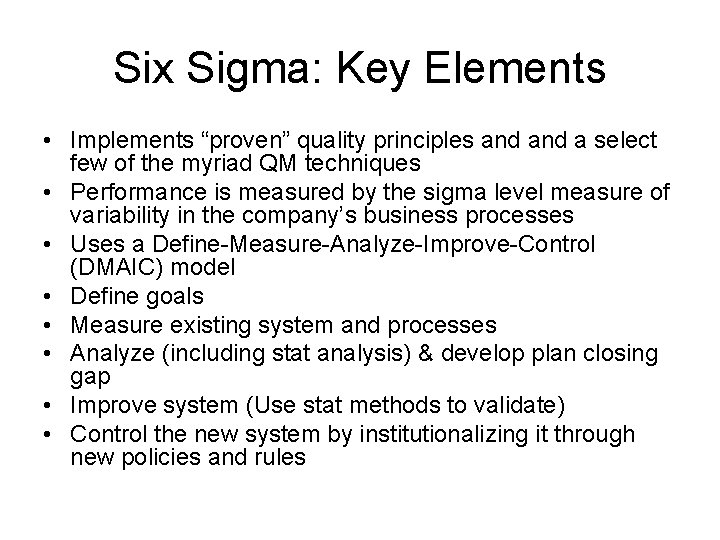 Six Sigma: Key Elements

• Implements “proven” quality principles and and a select few of the myriad QM techniques
• Performance is measured by the sigma level measure of variability in the company’s business processes
• Uses a Define-Measure-Analyze-Improve-Control (DMAIC) model
• Define goals
• Measure existing system and processes
• Analyze (including stat analysis) & develop plan closing gap
• Improve system (Use stat methods to validate)
• Control the new system by institutionalizing it through new policies and rules